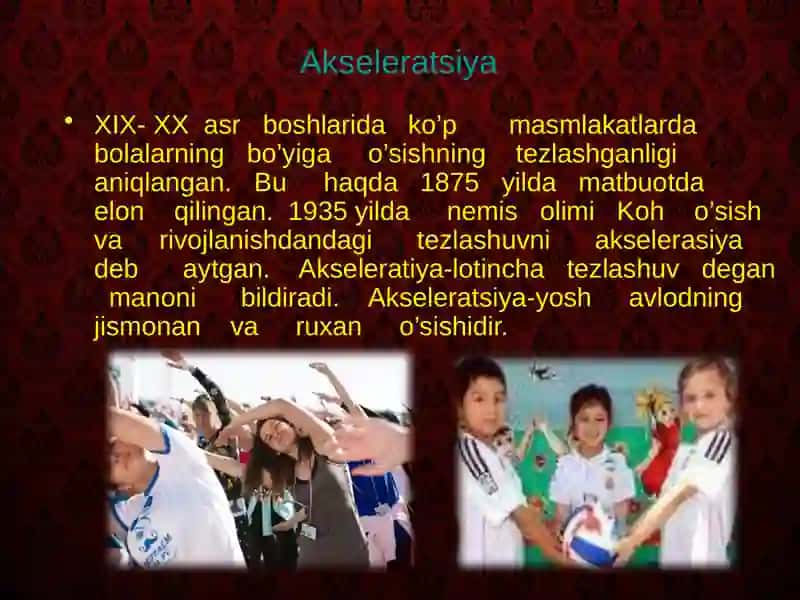 Akseleratsiya

• XIX- XX asr boshlarida ko'p masmlakatlarda bolalarning bo'yiga o'sishning tezlashganligi aniqlangan. Bu haqda 1875 yilda matbuotda elon qilingan. 1935 yilda nemis olimi Koh o'sish va rivojlanishdandagi tezlashuvni akselerasiya deb aytgan. Akseleratiya-lotincha tezlashuv degan manoni bildiradi. Akseleratsiya-yosh avlodning jismonan va ruxan o'sishidir.